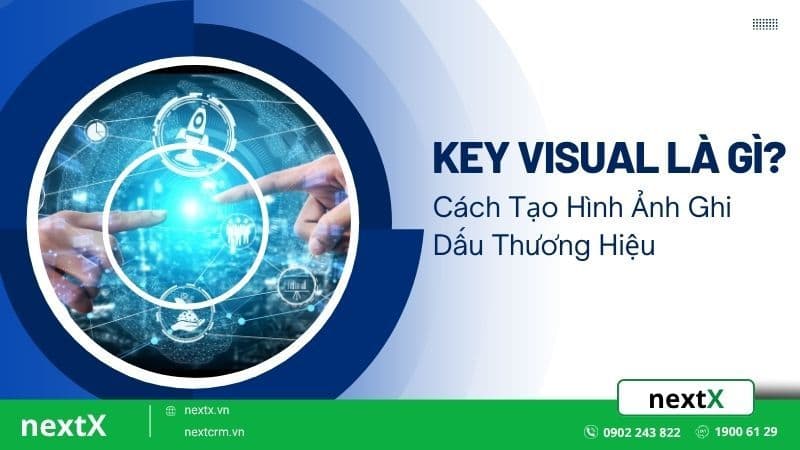 KEY VISUAL LÀ GÌ?
Cách Tạo Hình Ảnh Ghi Dấu Thương Hiệu

nextX

nextX
nextx.vn
nextcrm.vn

0902 243 822
1900 61 29